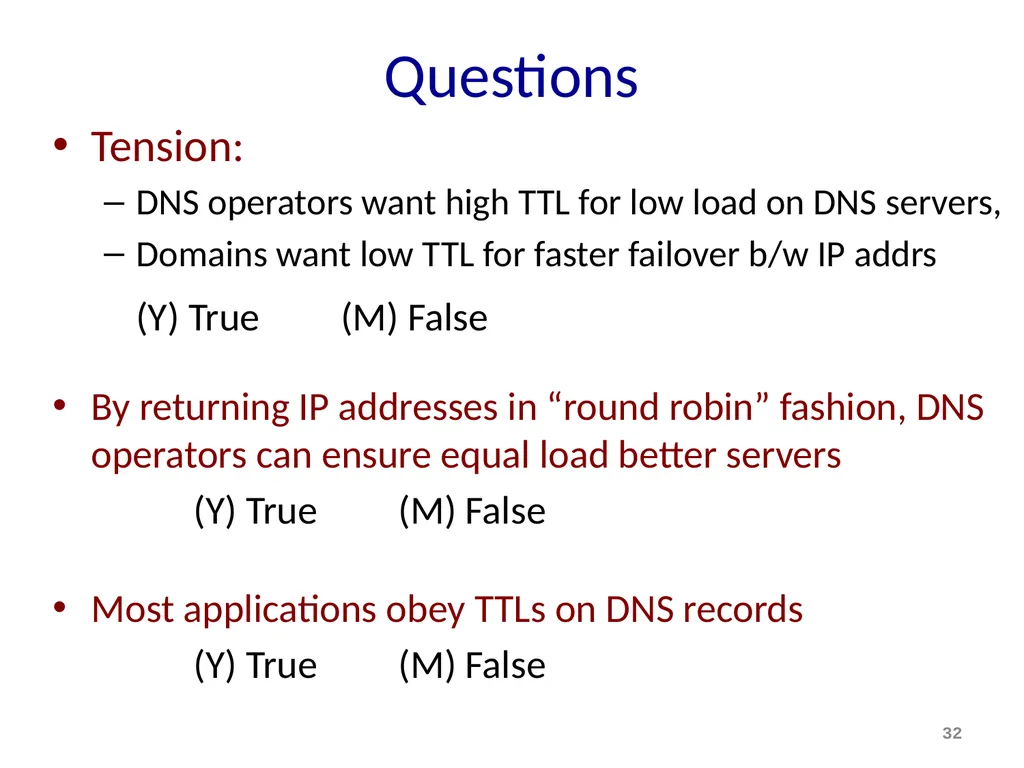 Questions

• Tension:

– DNS operators want high TTL for low load on DNS servers,

– Domains want low TTL for faster failover b/w IP addrs

(Y) True (M) False

• By returning IP addresses in “round robin” fashion, DNS operators can ensure equal load better servers

(Y) True (M) False

• Most applications obey TTLs on DNS records

(Y) True (M) False

32